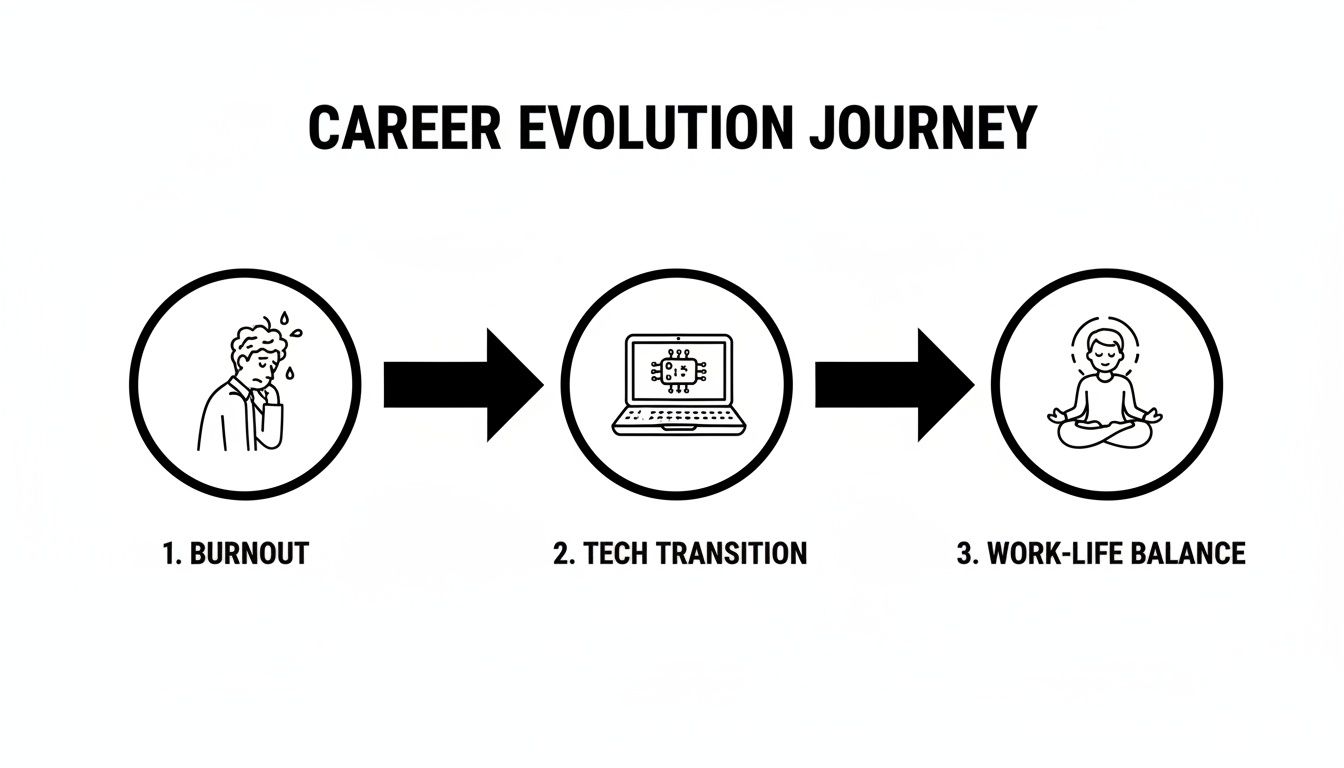 CAREER EVOLUTION JOURNEY

1. BURNOUT

2. TECH TRANSITION

3. WORK-LIFE BALANCE